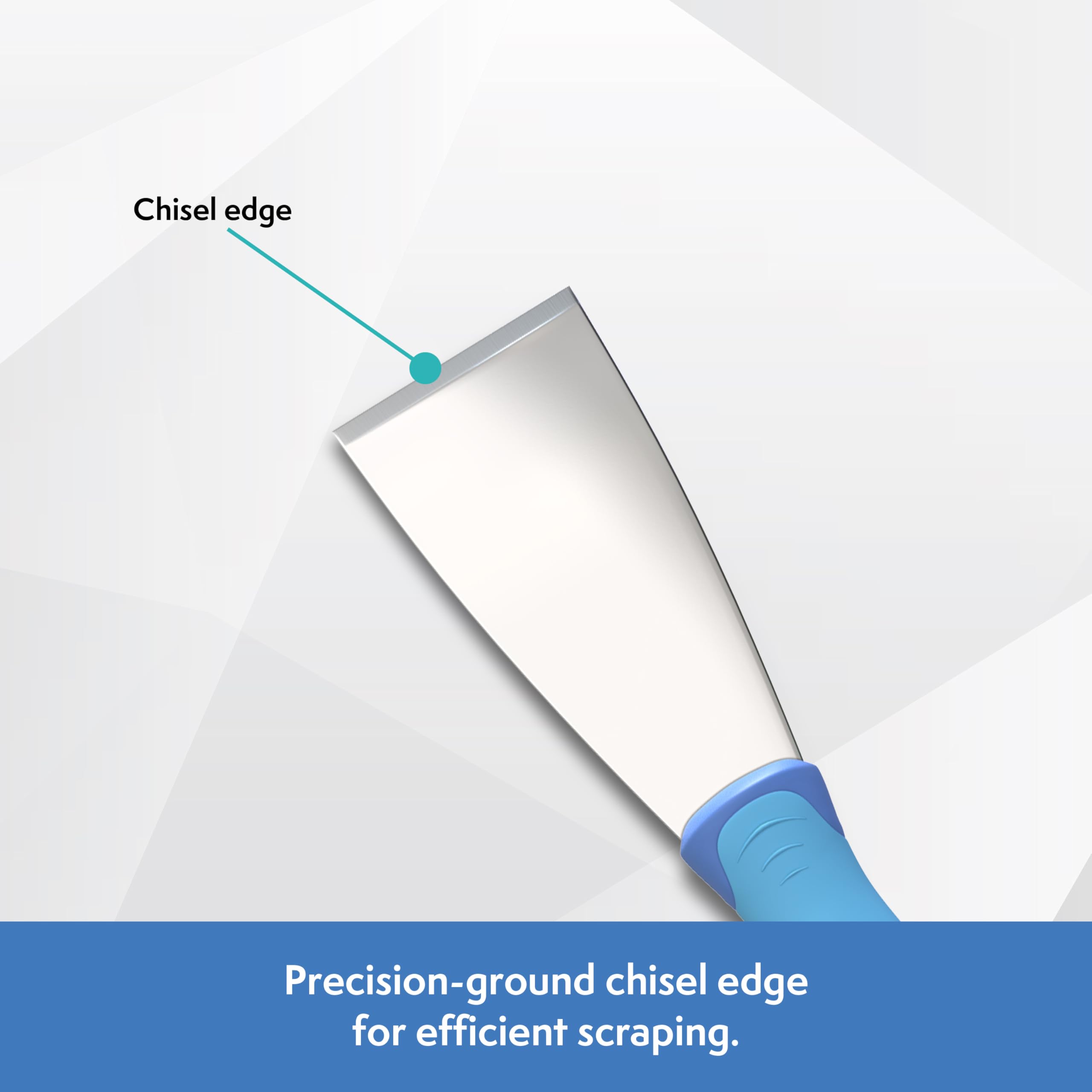 Chisel edge

Precision-ground chisel edge for efficient scraping.